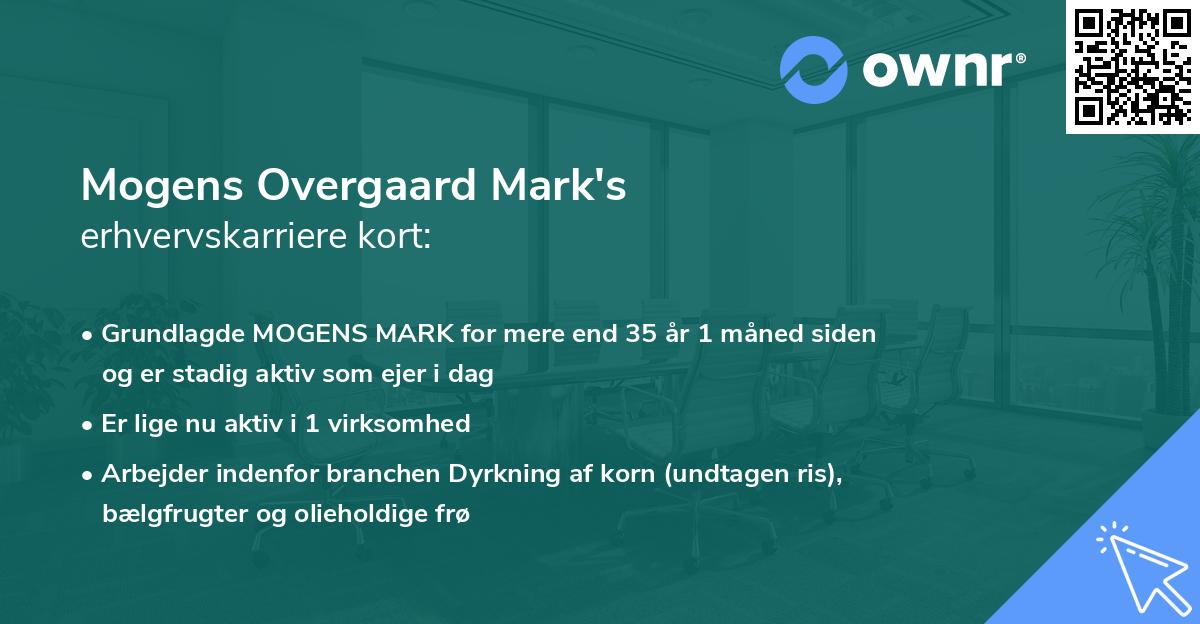 ownr®

Mogens Overgaard Mark's
erhvervskarriere kort:

• Grundlagde MOGENS MARK for mere end 35 år 1 måned siden og er stadig aktiv som ejer i dag
• Er lige nu aktiv i 1 virksomhed
• Arbejder indenfor branchen Dyrkning af korn (undtagen ris), bælgfrugter og olieholdige frø